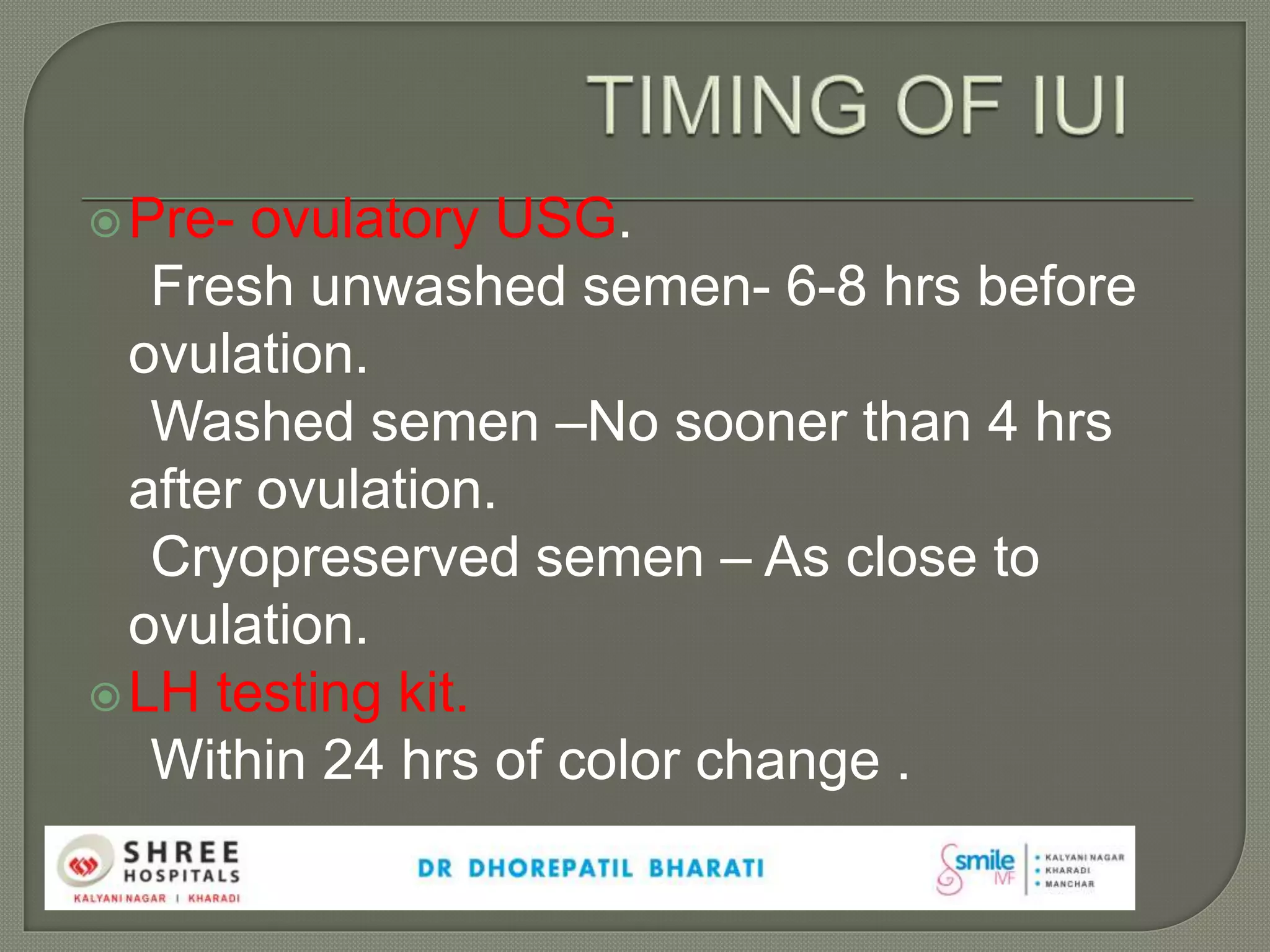 TIMING OF IUI

Pre- ovulatory USG.

Fresh unwashed semen- 6-8 hrs before ovulation.

Washed semen –No sooner than 4 hrs after ovulation.

Cryopreserved semen – As close to ovulation.

LH testing kit.

Within 24 hrs of color change .

SHREE HOSPITALS
KALYANI NAGAR | KHARADI

DR DHOREPATIL BHARATI

smile IVF
• KALYANI NAGAR
• KHARADI
• MANCHAR